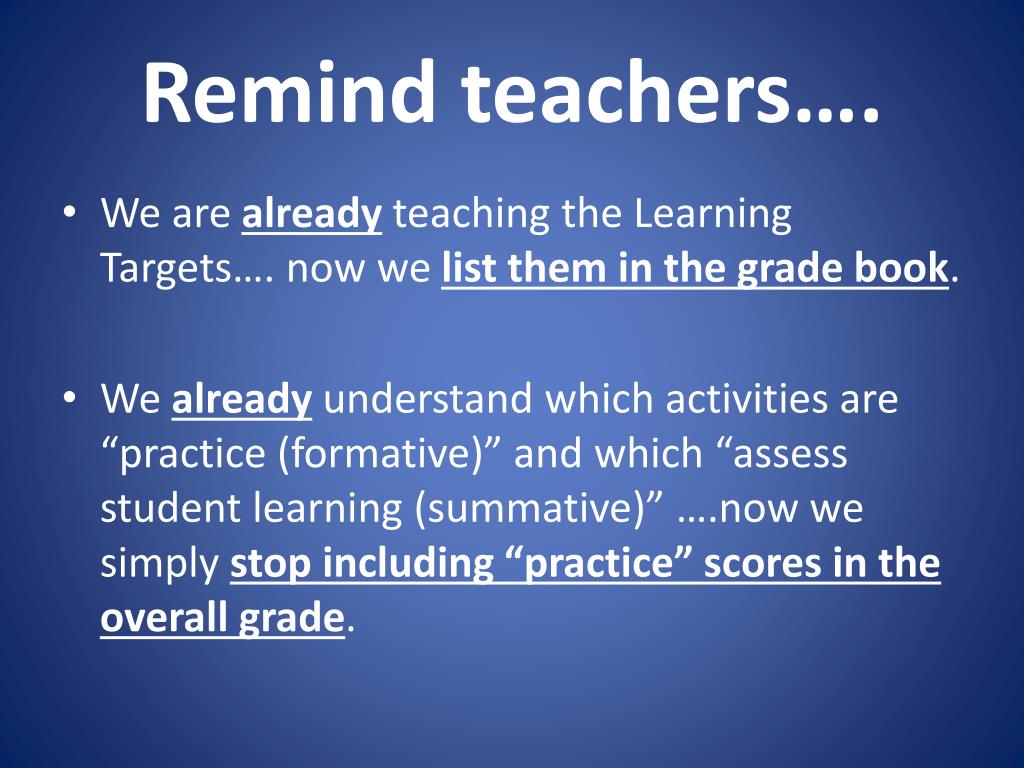 Remind teachers….

• We are already teaching the Learning Targets…. now we list them in the grade book.

• We already understand which activities are “practice (formative)” and which “assess student learning (summative)” ….now we simply stop including “practice” scores in the overall grade.